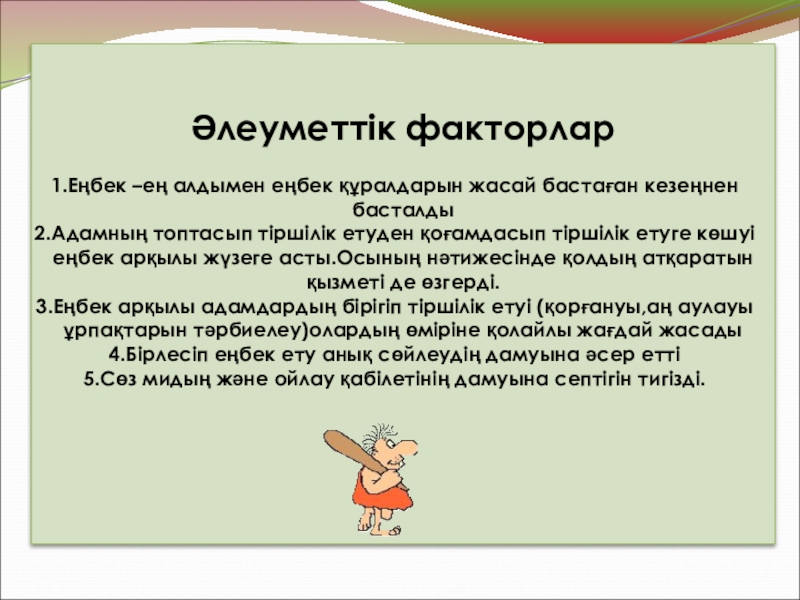 Әлеуметтік факторлар

1.Еңбек –ең алдымен еңбек құралдарын жасай бастаған кезеңнен басталды
2.Адамның топтасып тіршілік етуден қоғамдасып тіршілік етуге көшуі еңбек арқылы жүзеге асты.Осының нәтижесінде қолдың атқаратын қызметі де өзгерді.
3.Еңбек арқылы адамдардың бірігіп тіршілік етуі (қорғануы,аң аулауы ұрпақтарын тәрбиелеу)олардың өміріне қолайлы жағдай жасады
4.Бірлесіп еңбек ету анық сөйлеудің дамуына әсер етті
5.Сөз мидың және ойлау қабілетінің дамуына септігін тигізді.